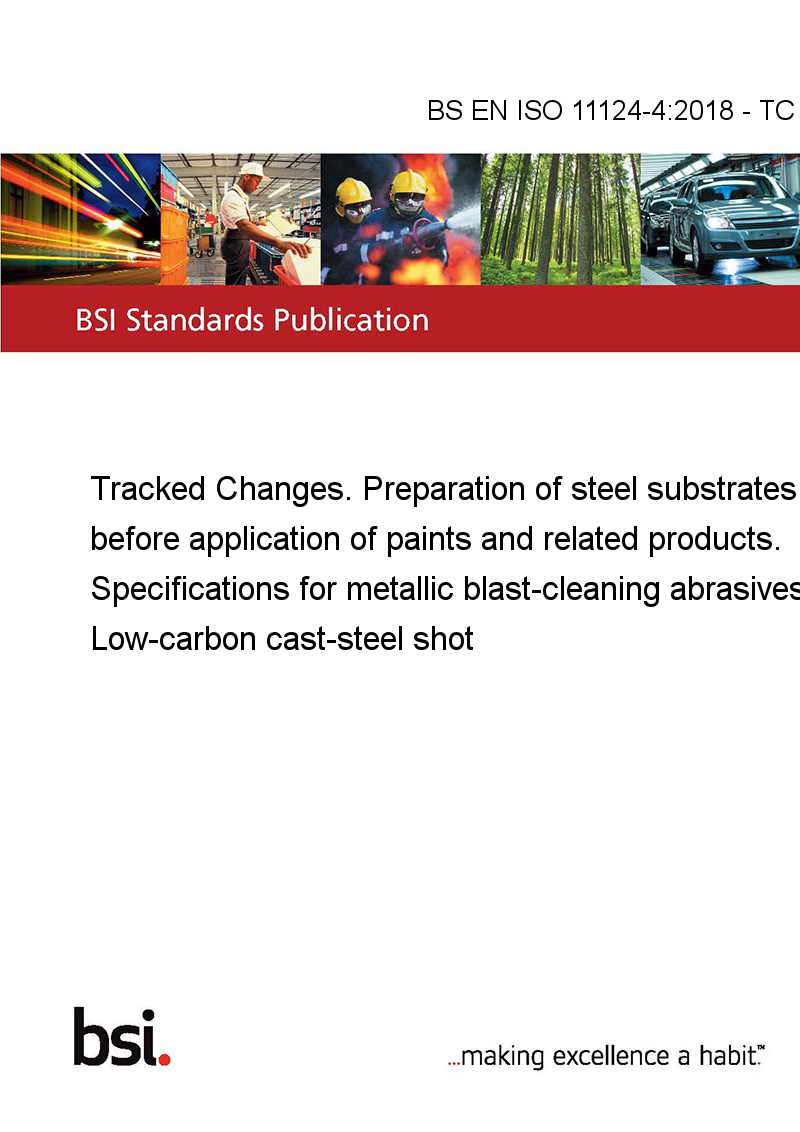 BS EN ISO 11124-4:2018 - TC

BSI Standards Publication

Tracked Changes. Preparation of steel substrates before application of paints and related products. Specifications for metallic blast-cleaning abrasives Low-carbon cast-steel shot

bsi.

...making excellence a habit.™